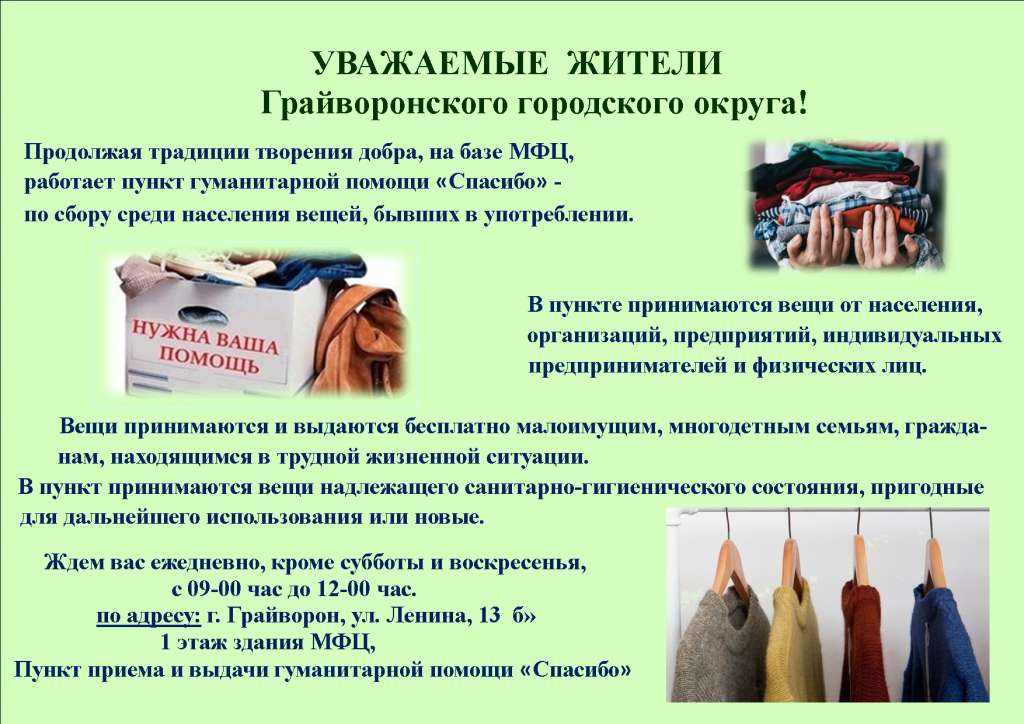 УВАЖАЕМЫЕ ЖИТЕЛИ
Грайворонского городского округа!

Продолжая традиции творения добра, на базе МФЦ, работает пункт гуманитарной помощи «Спасибо» - по сбору среди населения вещей, бывших в употреблении.

НУЖНА ВАША ПОМОЩЬ

В пункте принимаются вещи от населения, организаций, предприятий, индивидуальных предпринимателей и физических лиц.

Вещи принимаются и выдаются бесплатно малоимущим, многодетным семьям, гражданам, находящимся в трудной жизненной ситуации.
В пункт принимаются вещи надлежащего санитарно-гигиенического состояния, пригодные для дальнейшего использования или новые.

Ждем вас ежедневно, кроме субботы и воскресенья,
с 09-00 час до 12-00 час.
по адресу: г. Грайворон, ул. Ленина, 13 б»
1 этаж здания МФЦ,
Пункт приема и выдачи гуманитарной помощи «Спасибо»